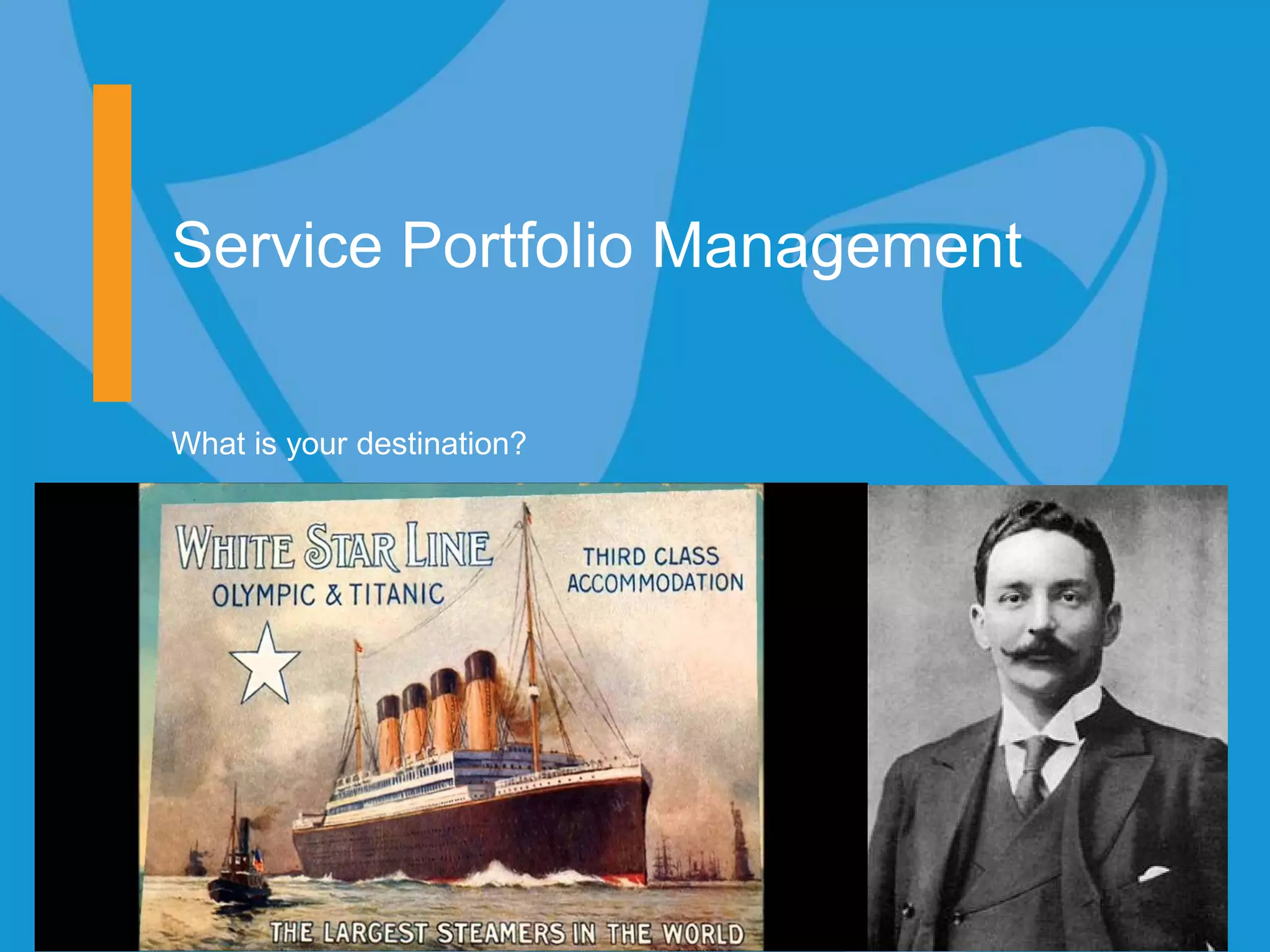 Service Portfolio Management

What is your destination?

WHITE STAR LINE
OLYMPIC & TITANIC

THIRD CLASS ACCOMMODATION

THE LARGEST STEAMERS IN THE WORLD